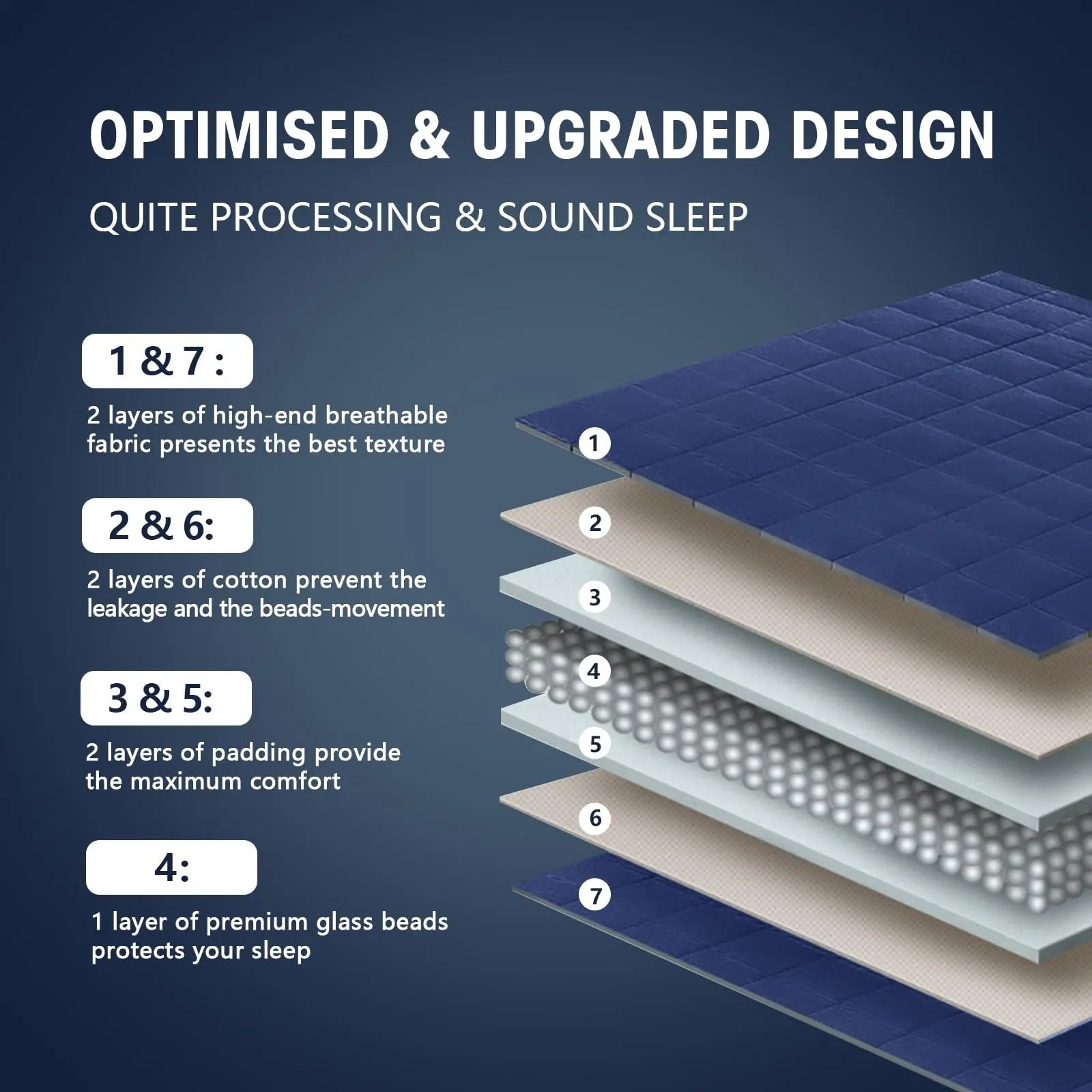 OPTIMISED & UPGRADED DESIGN

QUITE PROCESSING & SOUND SLEEP

1 & 7 :

2 layers of high-end breathable fabric presents the best texture

2 & 6:

2 layers of cotton prevent the leakage and the beads-movement

3 & 5:

2 layers of padding provide the maximum comfort

4:

1 layer of premium glass beads protects your sleep

1

2

3

4

5

6

7